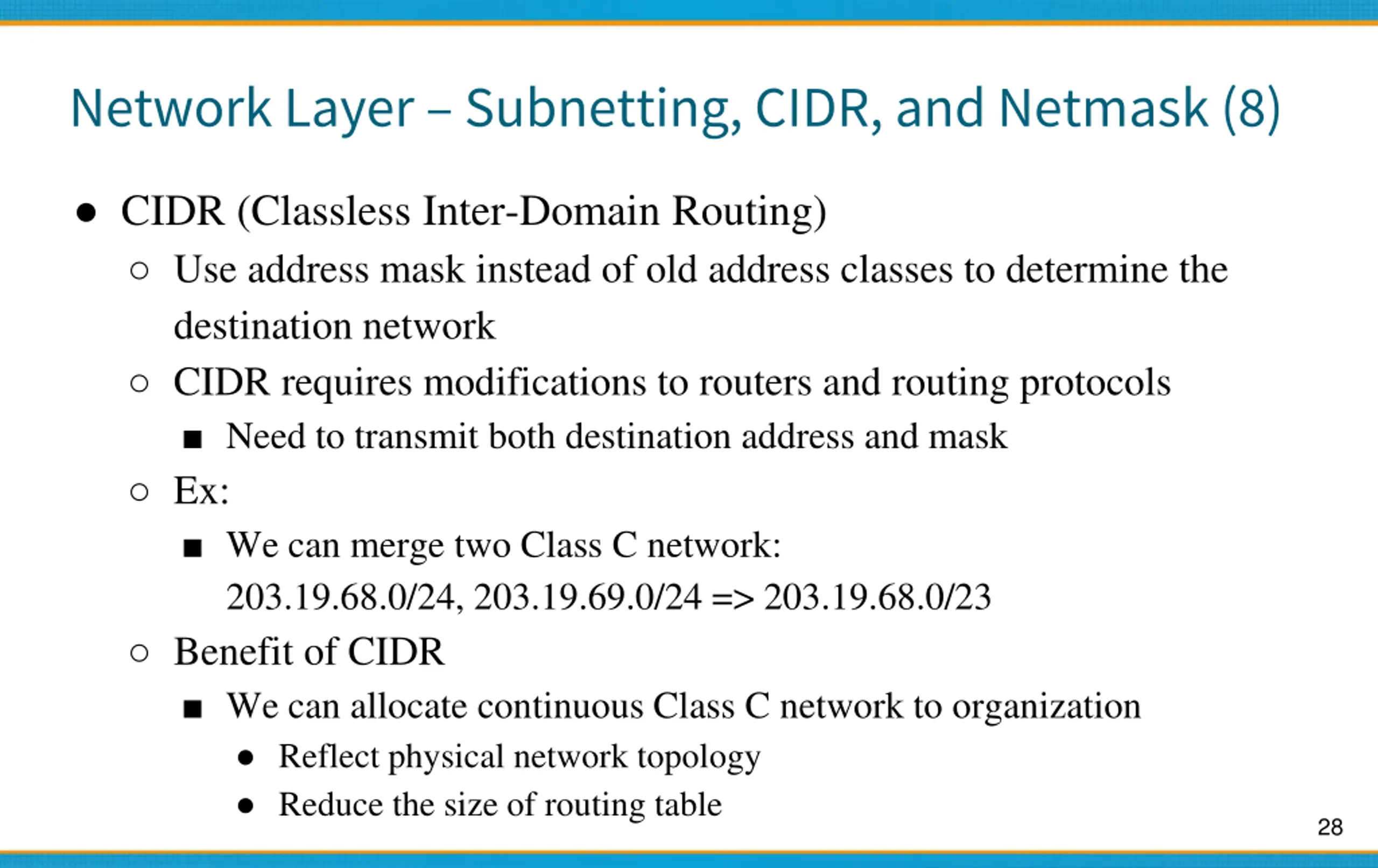 Network Layer – Subnetting, CIDR, and Netmask (8)

● CIDR (Classless Inter-Domain Routing)
 ○ Use address mask instead of old address classes to determine the destination network
 ○ CIDR requires modifications to routers and routing protocols
  ■ Need to transmit both destination address and mask
 ○ Ex:
  ■ We can merge two Class C network: 203.19.68.0/24, 203.19.69.0/24 => 203.19.68.0/23
 ○ Benefit of CIDR
  ■ We can allocate continuous Class C network to organization
   ● Reflect physical network topology
   ● Reduce the size of routing table

28